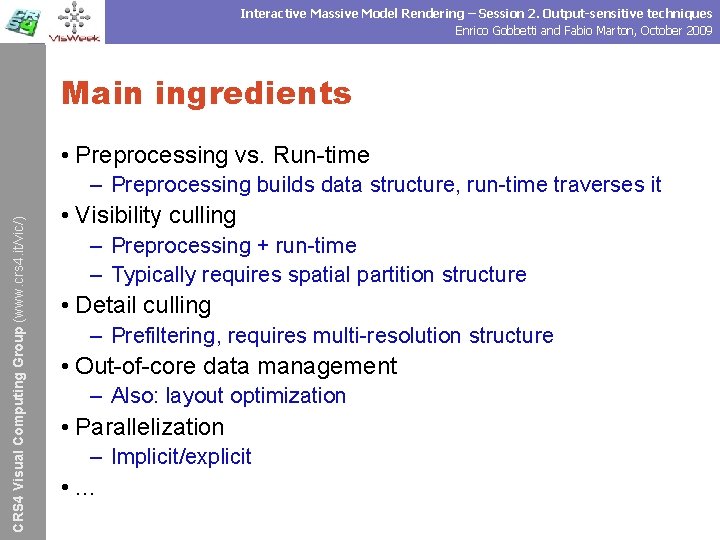 CRS4

VisWeek

Interactive Massive Model Rendering – Session 2. Output-sensitive techniques
Enrico Gobbetti and Fabio Marton, October 2009

CRS4 Visual Computing Group (www.crs4.it/vic/)

Main ingredients

• Preprocessing vs. Run-time
 – Preprocessing builds data structure, run-time traverses it
• Visibility culling
 – Preprocessing + run-time
 – Typically requires spatial partition structure
• Detail culling
 – Prefiltering, requires multi-resolution structure
• Out-of-core data management
 – Also: layout optimization
• Parallelization
 – Implicit/explicit
• …